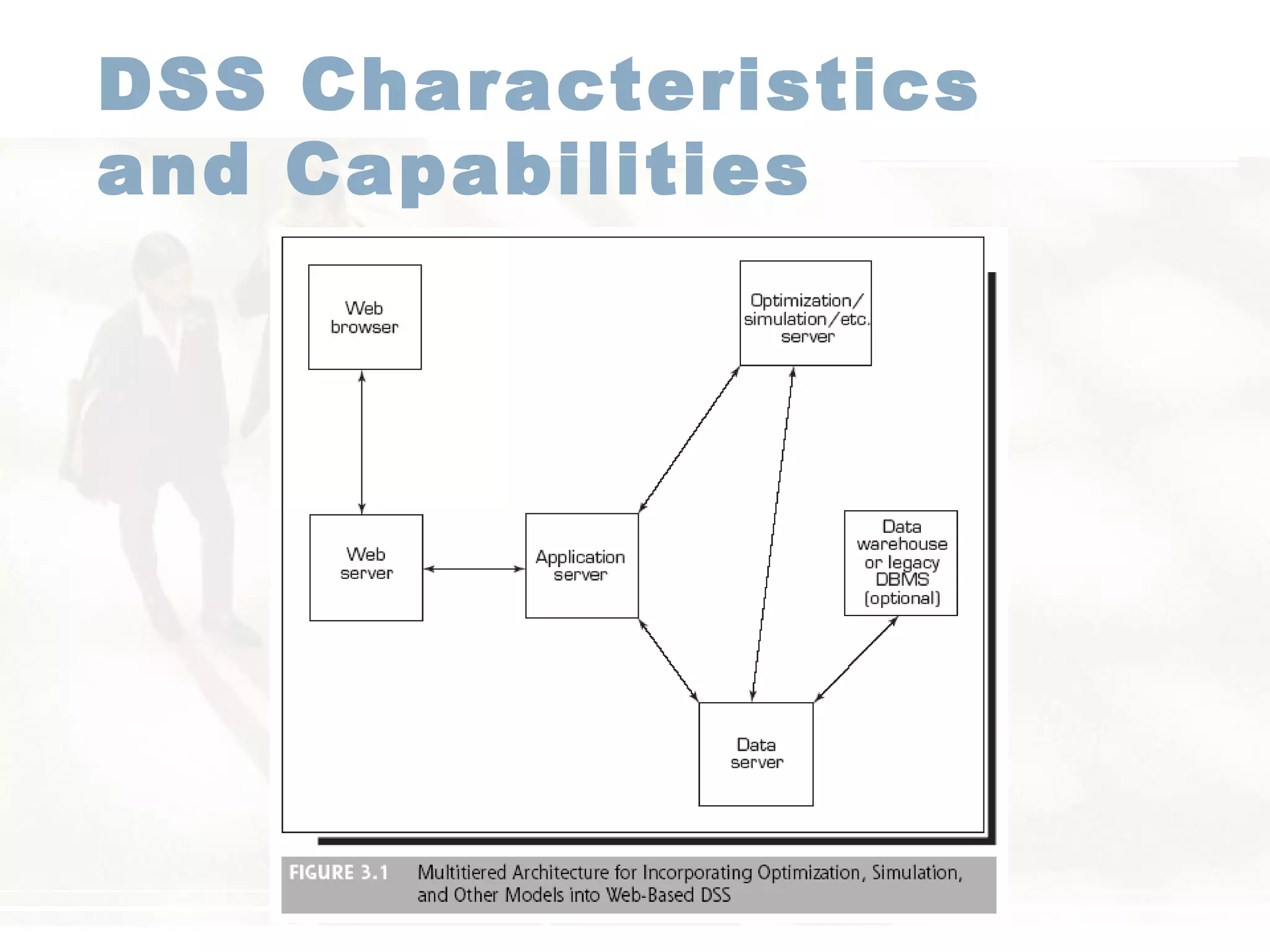 DSS Characteristics and Capabilities

Web browser

Optimization/ simulation/etc. server

Web server

Application server

Data warehouse or legacy DBMS (optional)

Data server

FIGURE 3.1 Multitiered Architecture for Incorporating Optimization, Simulation, and Other Models into Web-Based DSS